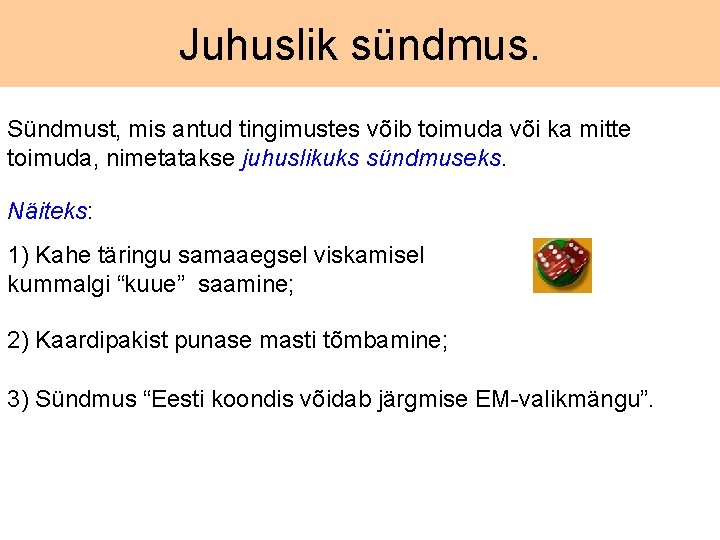 Juhuslik sündmus.

Sündmust, mis antud tingimustes võib toimuda või ka mitte toimuda, nimetatakse juhuslikuks sündmuseks.

Näiteks:

1) Kahe täringu samaaegsel viskamisel kummalgi “kuue” saamine;

2) Kaardipakist punase masti tõmbamine;

3) Sündmus “Eesti koondis võidab järgmise EM-valikmängu”.